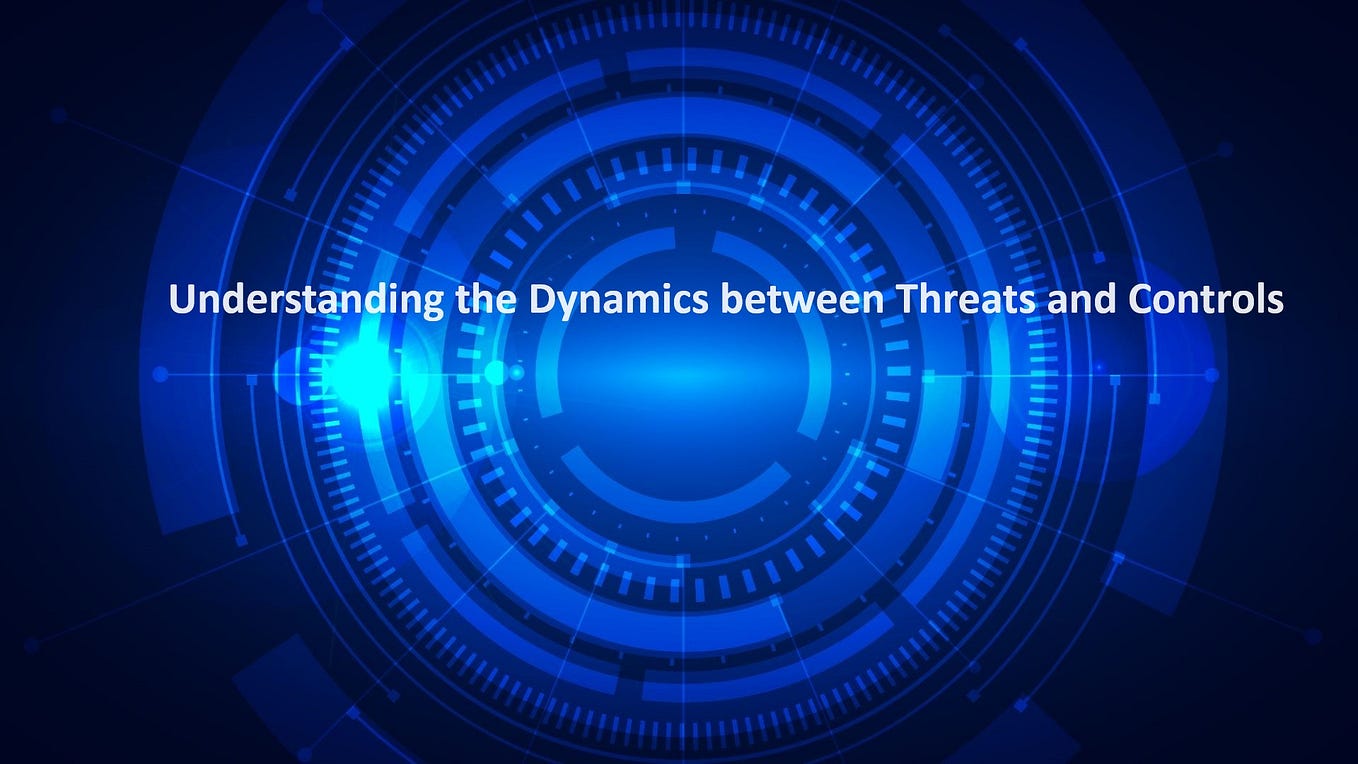 Understanding the Dynamics between Threats and Controls